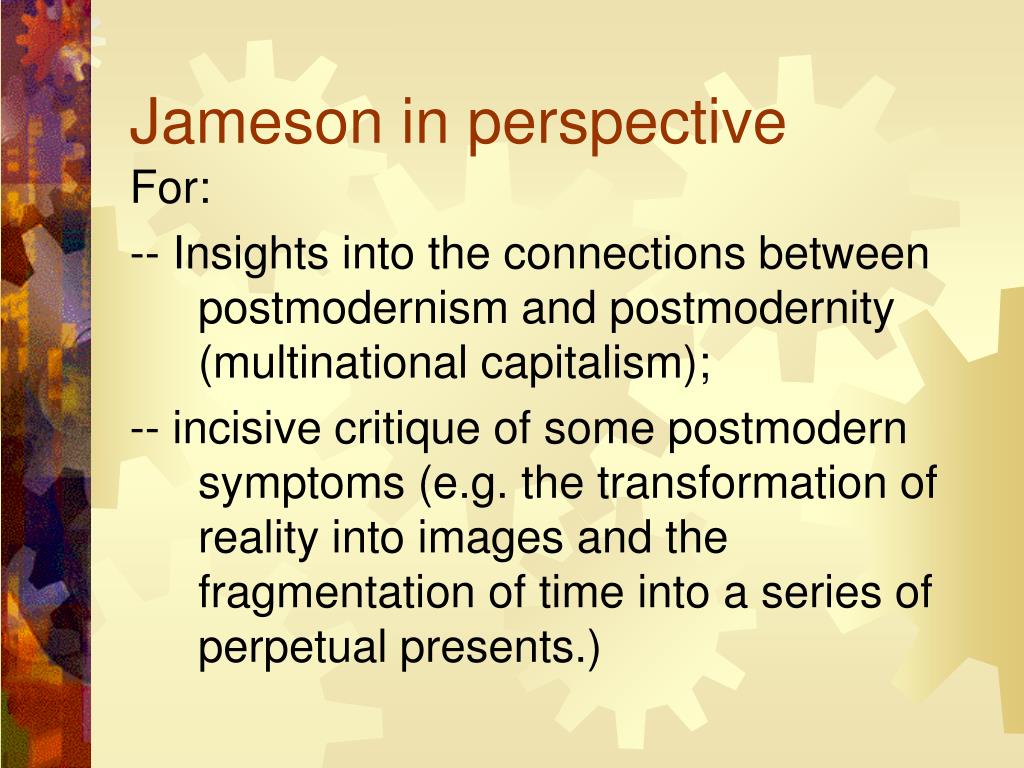 Jameson in perspective

For:

-- Insights into the connections between postmodernism and postmodernity (multinational capitalism);

-- incisive critique of some postmodern symptoms (e.g. the transformation of reality into images and the fragmentation of time into a series of perpetual presents.)